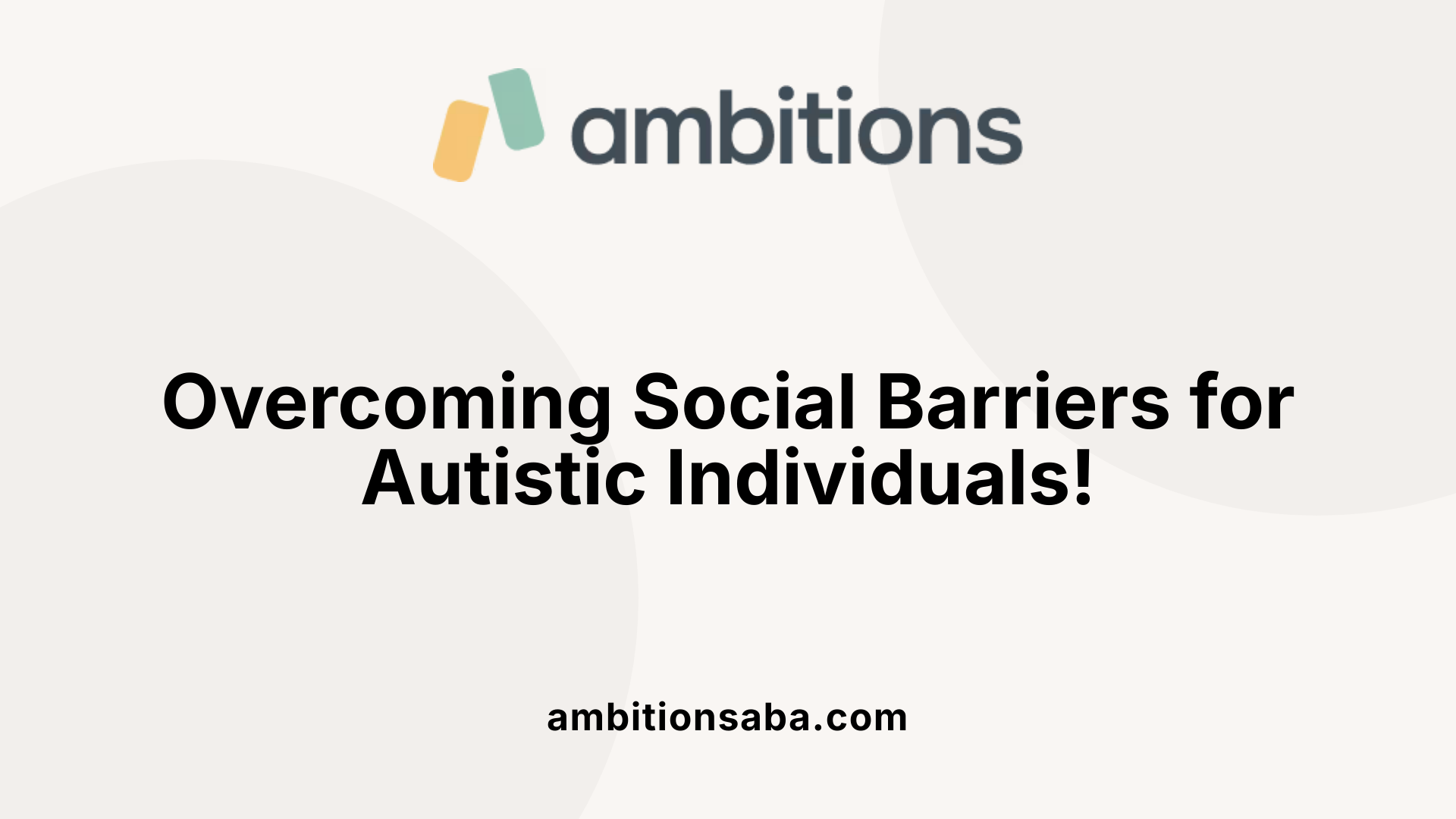 ambitions

Overcoming Social Barriers for Autistic Individuals!

ambitionsaba.com